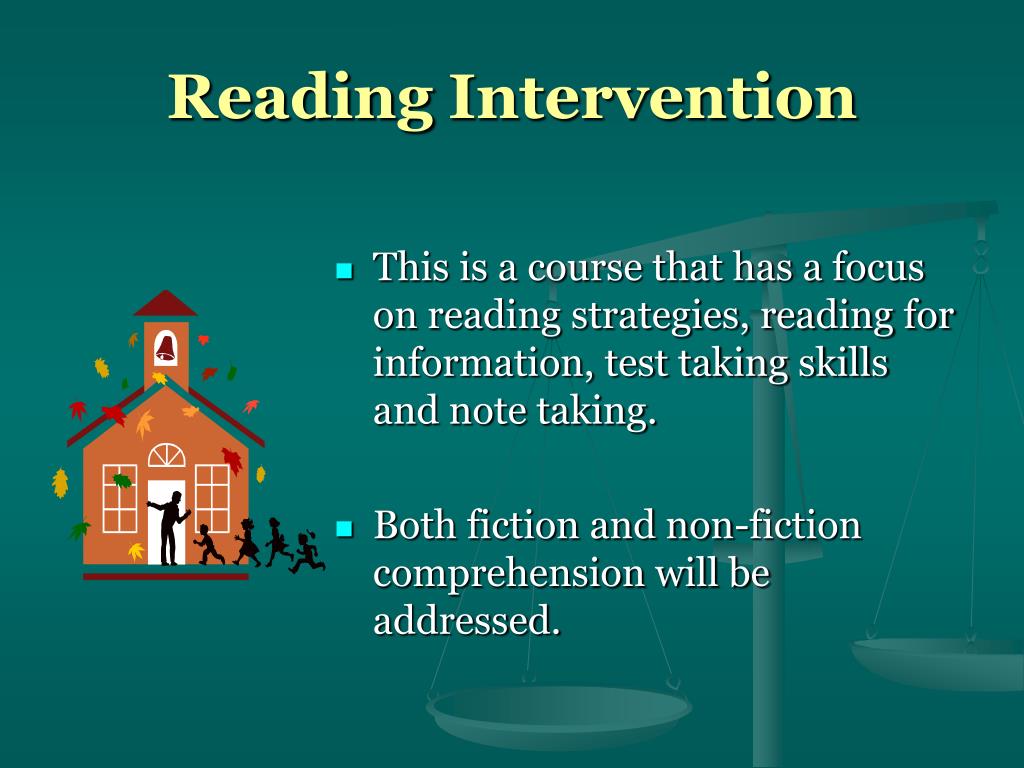 Reading Intervention

- This is a course that has a focus on reading strategies, reading for information, test taking skills and note taking.

- Both fiction and non-fiction comprehension will be addressed.